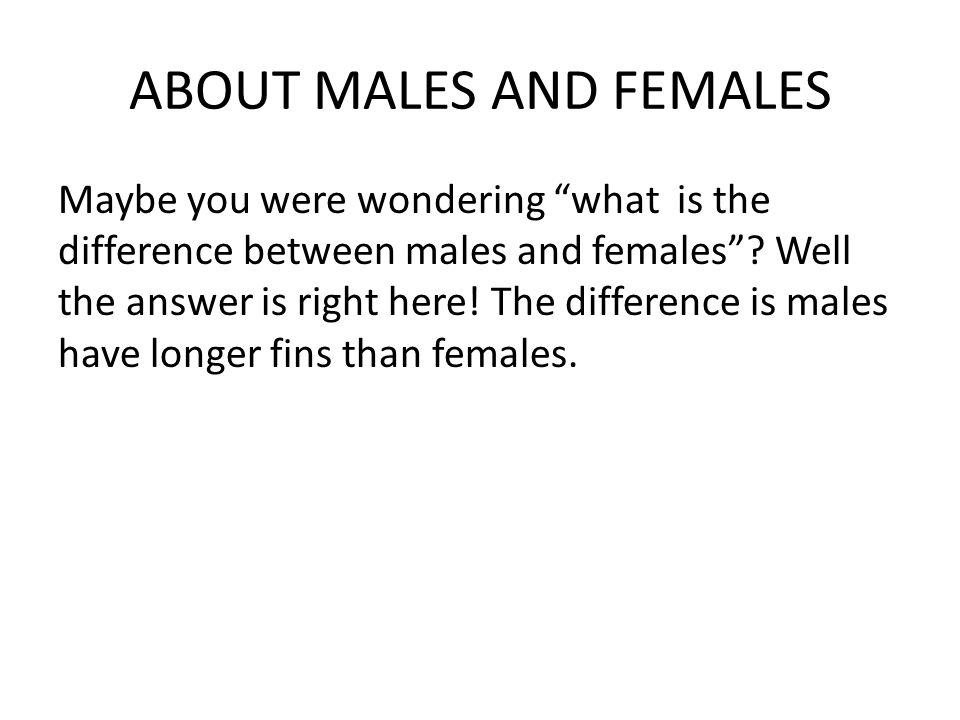 ABOUT MALES AND FEMALES

Maybe you were wondering “what is the difference between males and females”? Well the answer is right here! The difference is males have longer fins than females.